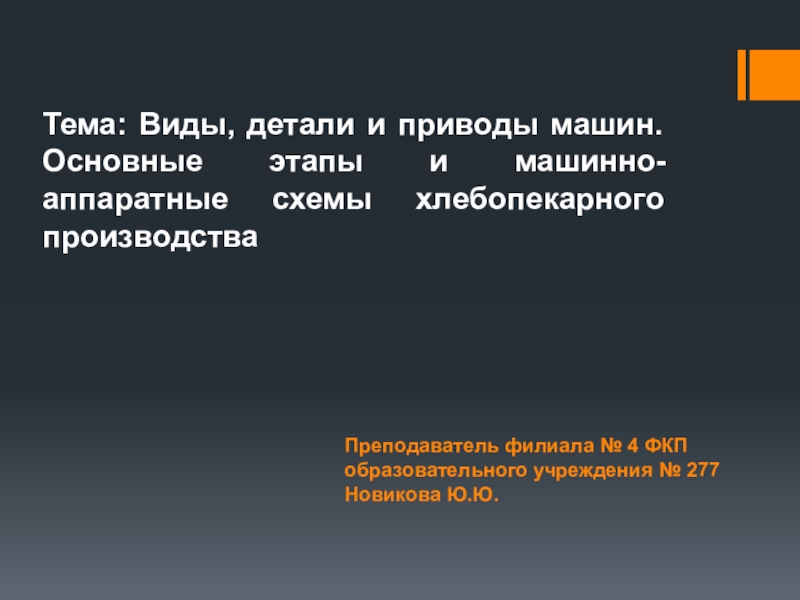 Тема: Виды, детали и приводы машин. Основные этапы и машинно-аппаратные схемы хлебопекарного производства

Преподаватель филиала № 4 ФКП образовательного учреждения № 277
Новикова Ю.Ю.